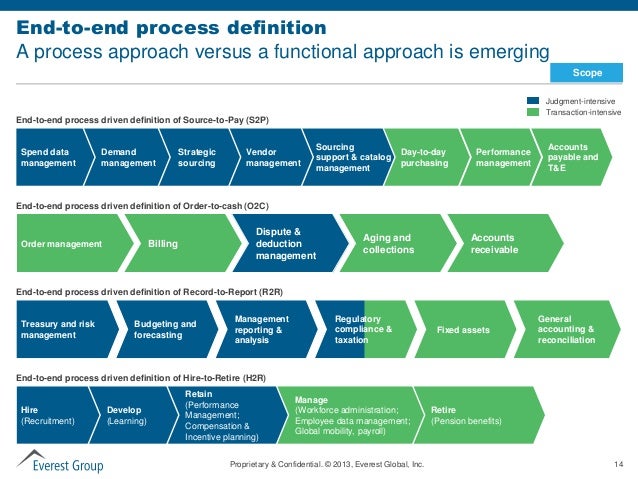 End-to-end process definition
A process approach versus a functional approach is emerging

Scope

Judgment-intensive
Transaction-intensive

End-to-end process driven definition of Source-to-Pay (S2P)

Spend data management

Demand management

Strategic sourcing

Vendor management

Sourcing support & catalog management

Day-to-day purchasing

Performance management

Accounts payable and T&E

End-to-end process driven definition of Order-to-cash (O2C)

Order management

Billing

Dispute & deduction management

Aging and collections

Accounts receivable

End-to-end process driven definition of Record-to-Report (R2R)

Treasury and risk management

Budgeting and forecasting

Management reporting & analysis

Regulatory compliance & taxation

Fixed assets

General accounting & reconciliation

End-to-end process driven definition of Hire-to-Retire (H2R)

Hire (Recruitment)

Develop (Learning)

Retain (Performance Management; Compensation & Incentive planning)

Manage (Workforce administration; Employee data management; Global mobility, payroll)

Retire (Pension benefits)

Everest Group

Proprietary & Confidential. © 2013, Everest Global, Inc.

14